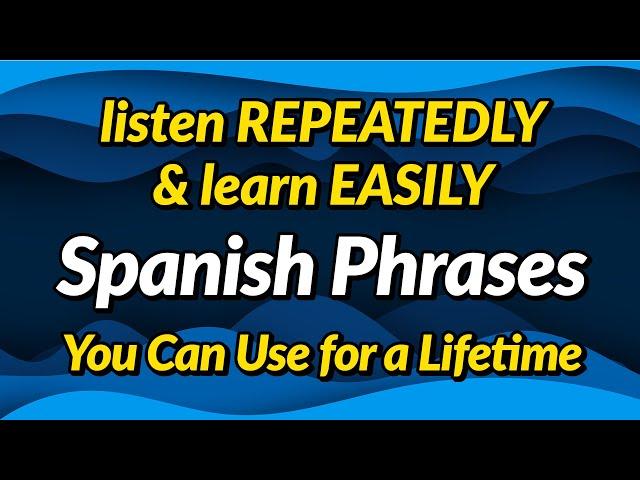 listen REPEATEDLY
& learn EASILY
Spanish Phrases
You Can Use for a Lifetime